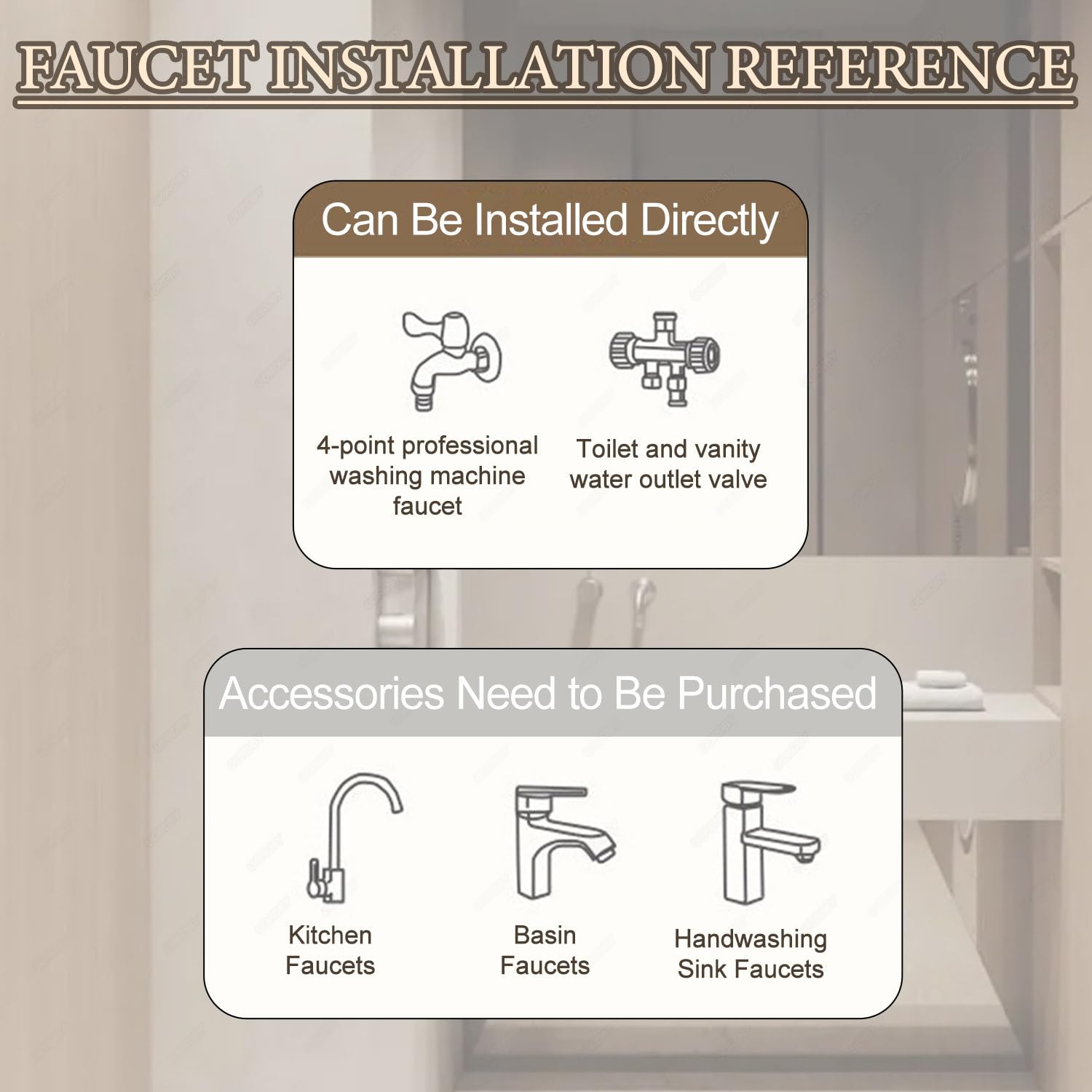 FAUCET INSTALLATION REFERENCE

Can Be Installed Directly

4-point professional washing machine faucet

Toilet and vanity water outlet valve

Accessories Need to Be Purchased

Kitchen Faucets

Basin Faucets

Handwashing Sink Faucets